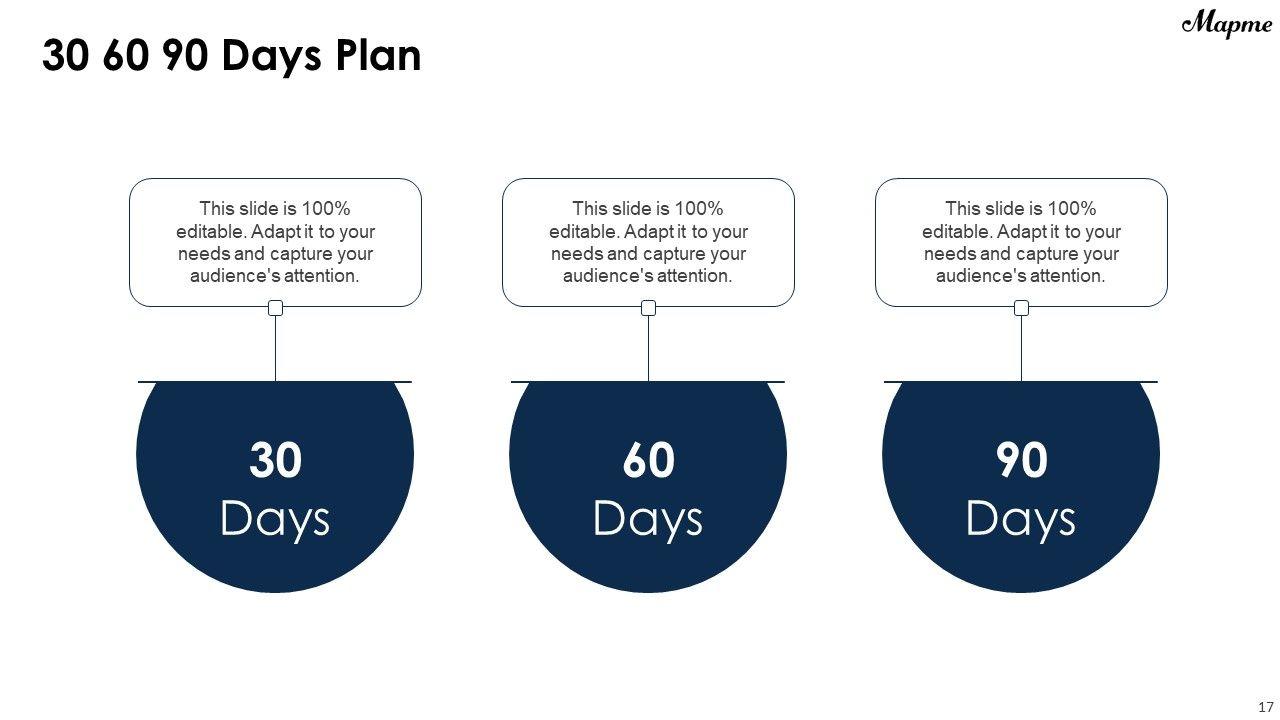 Mapme

30 60 90 Days Plan

This slide is 100% editable. Adapt it to your needs and capture your audience's attention.

This slide is 100% editable. Adapt it to your needs and capture your audience's attention.

This slide is 100% editable. Adapt it to your needs and capture your audience's attention.

30
Days

60
Days

90
Days

17